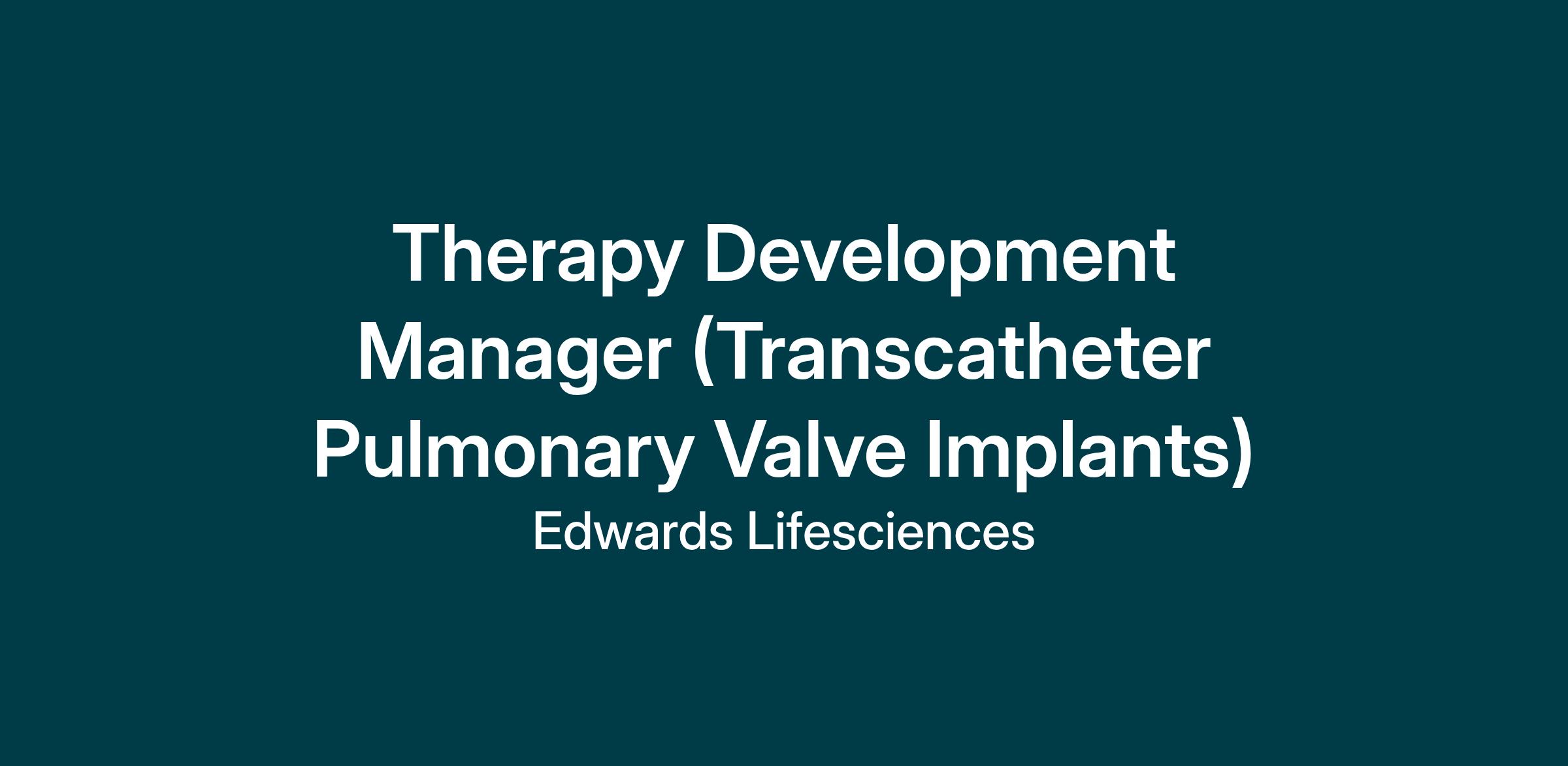 Therapy Development Manager (Transcatheter Pulmonary Valve Implants)

Edwards Lifesciences